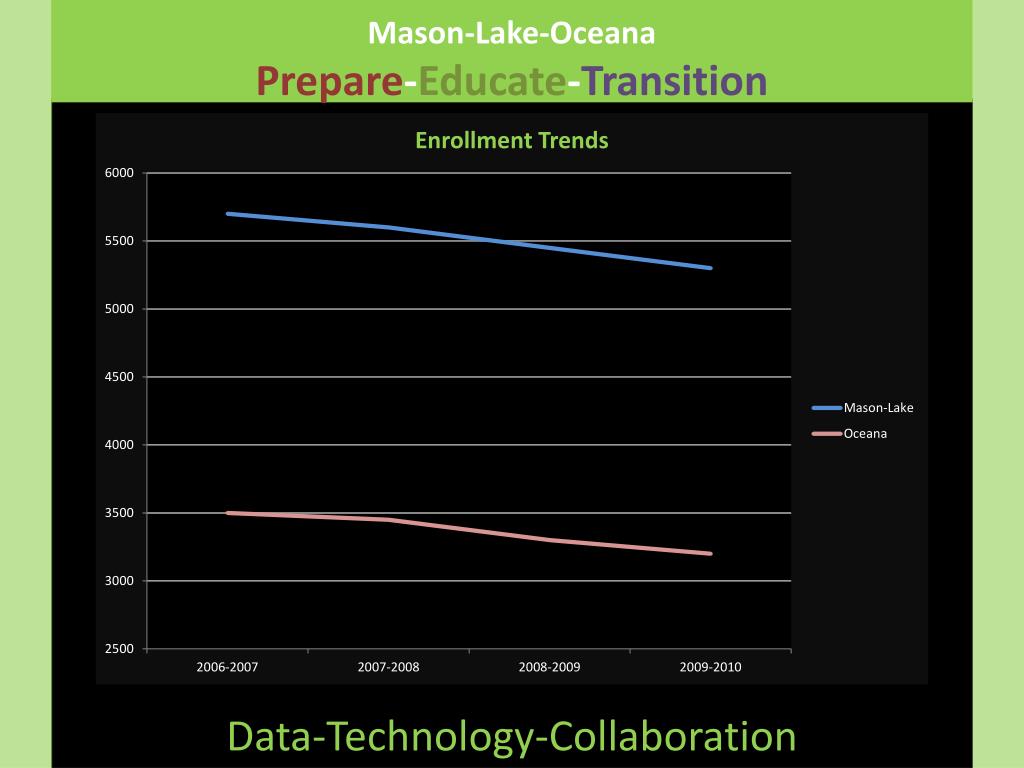 Mason-Lake-Oceana
Prepare-Educate-Transition

Enrollment Trends

6000
5500
5000
4500
4000
3500
3000
2500

2006-2007
2007-2008
2008-2009
2009-2010

Mason-Lake
Oceana

Data-Technology-Collaboration